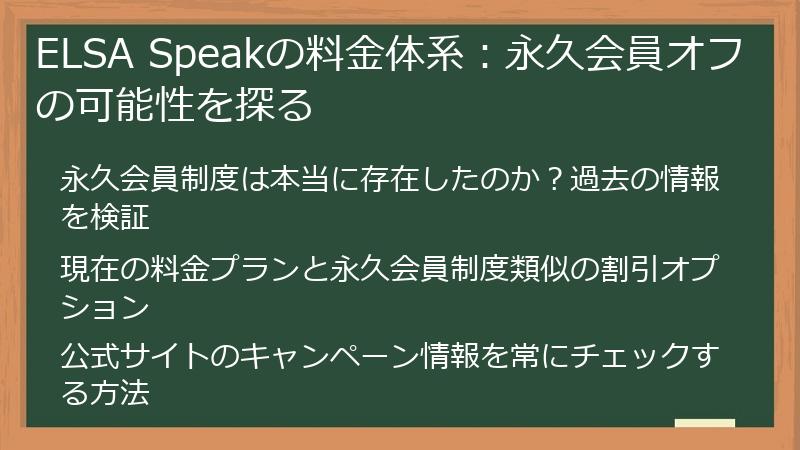 ELSA Speakの料金体系：永久会員オフの可能性を探る

永久会員制度は本当に存在したのか？過去の情報を検証

現在の料金プランと永久会員制度類似の割引オプション

公式サイトのキャンペーン情報を常にチェックする方法